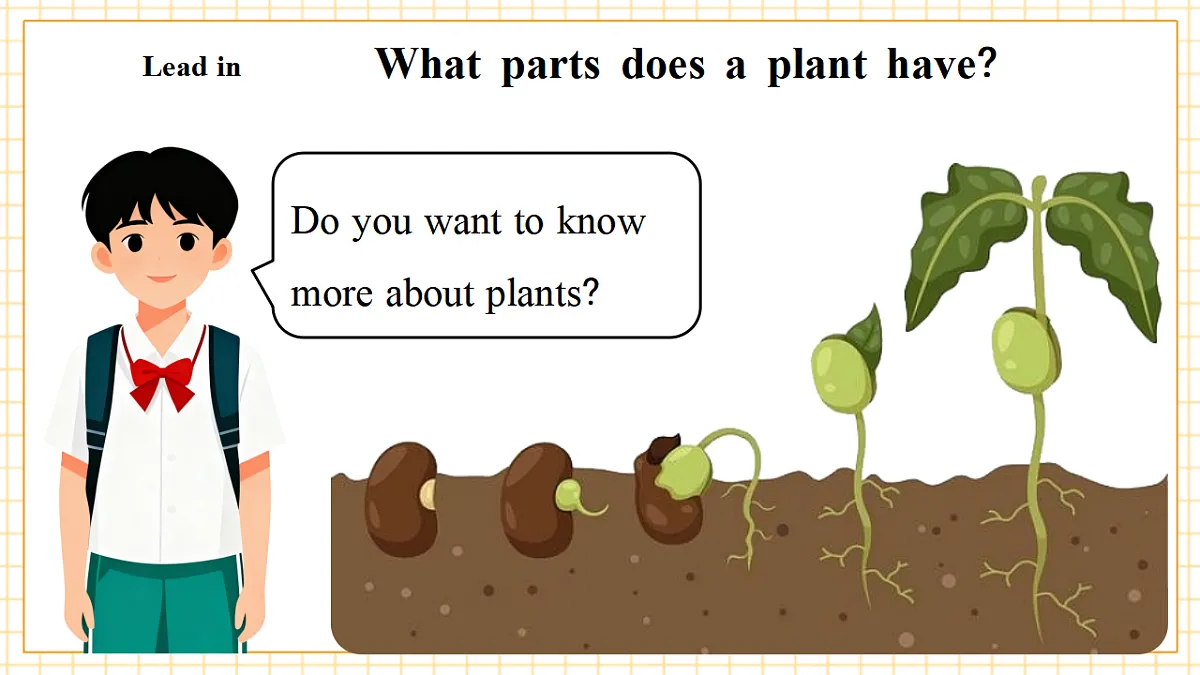 Lead in

What parts does a plant have?

Do you want to know more about plants?